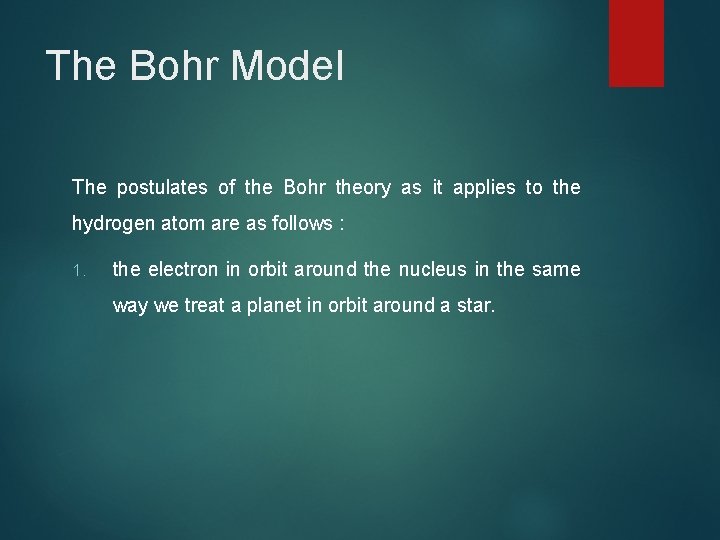 The Bohr Model

The postulates of the Bohr theory as it applies to the hydrogen atom are as follows :

1. the electron in orbit around the nucleus in the same way we treat a planet in orbit around a star.